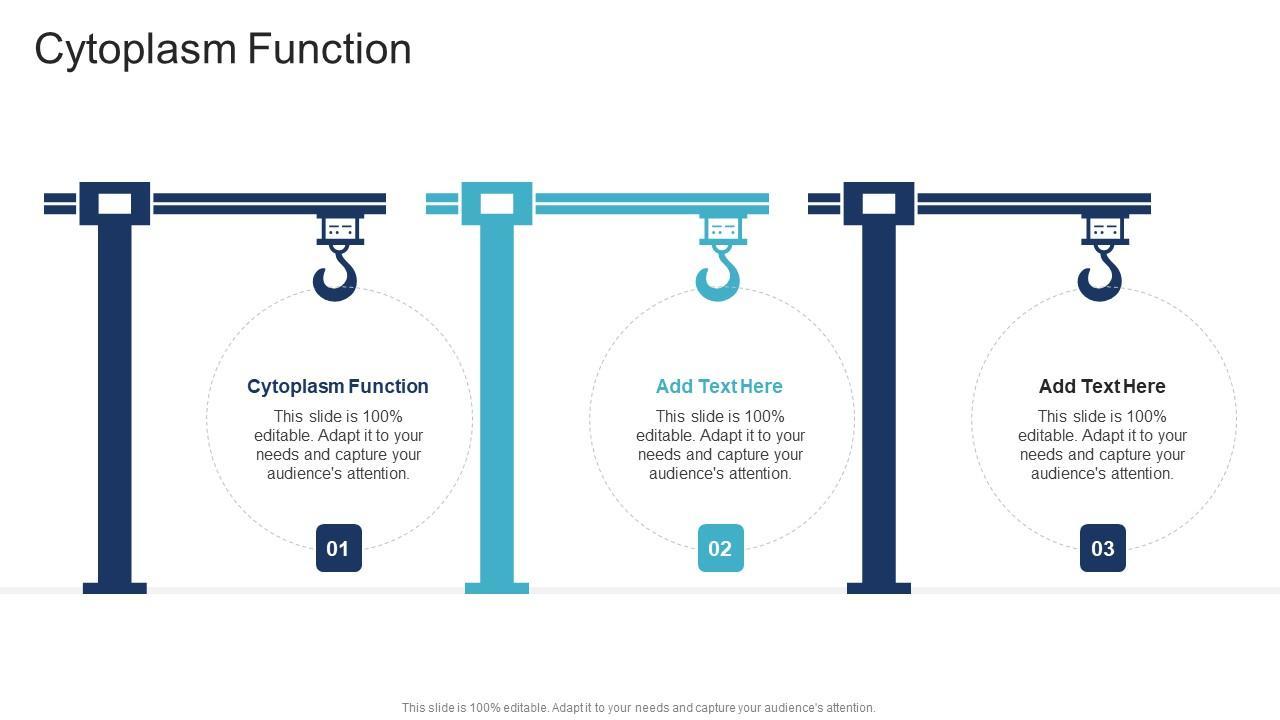 Cytoplasm Function

Cytoplasm Function
This slide is 100% editable. Adapt it to your needs and capture your audience's attention.
01

Add Text Here
This slide is 100% editable. Adapt it to your needs and capture your audience's attention.
02

Add Text Here
This slide is 100% editable. Adapt it to your needs and capture your audience's attention.
03

This slide is 100% editable. Adapt it to your needs and capture your audience's attention.